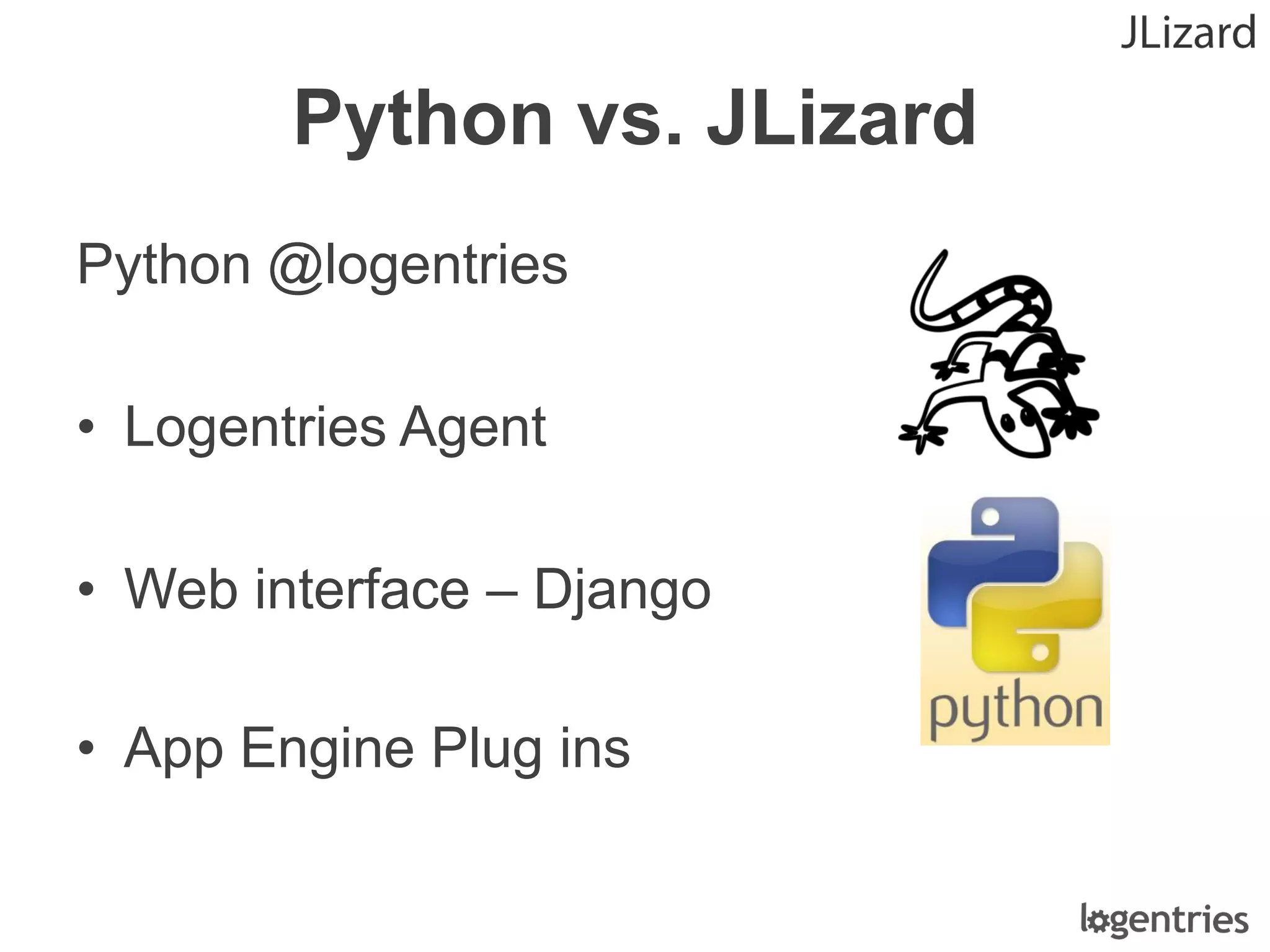 JLizard

Python vs. JLizard

Python @logentries

• Logentries Agent

• Web interface – Django

• App Engine Plug ins

python

logentries